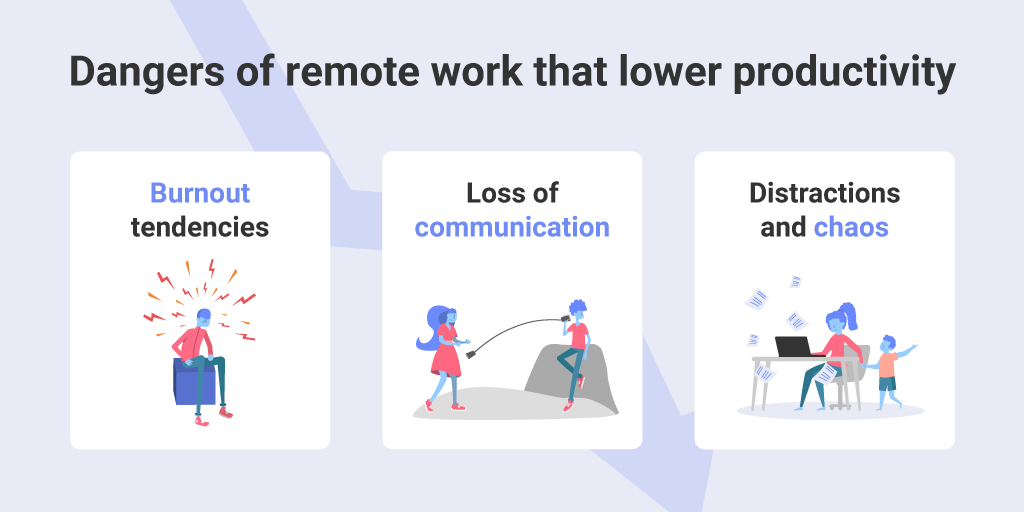 Dangers of remote work that lower productivity

Burnout tendencies

Loss of communication

Distractions and chaos